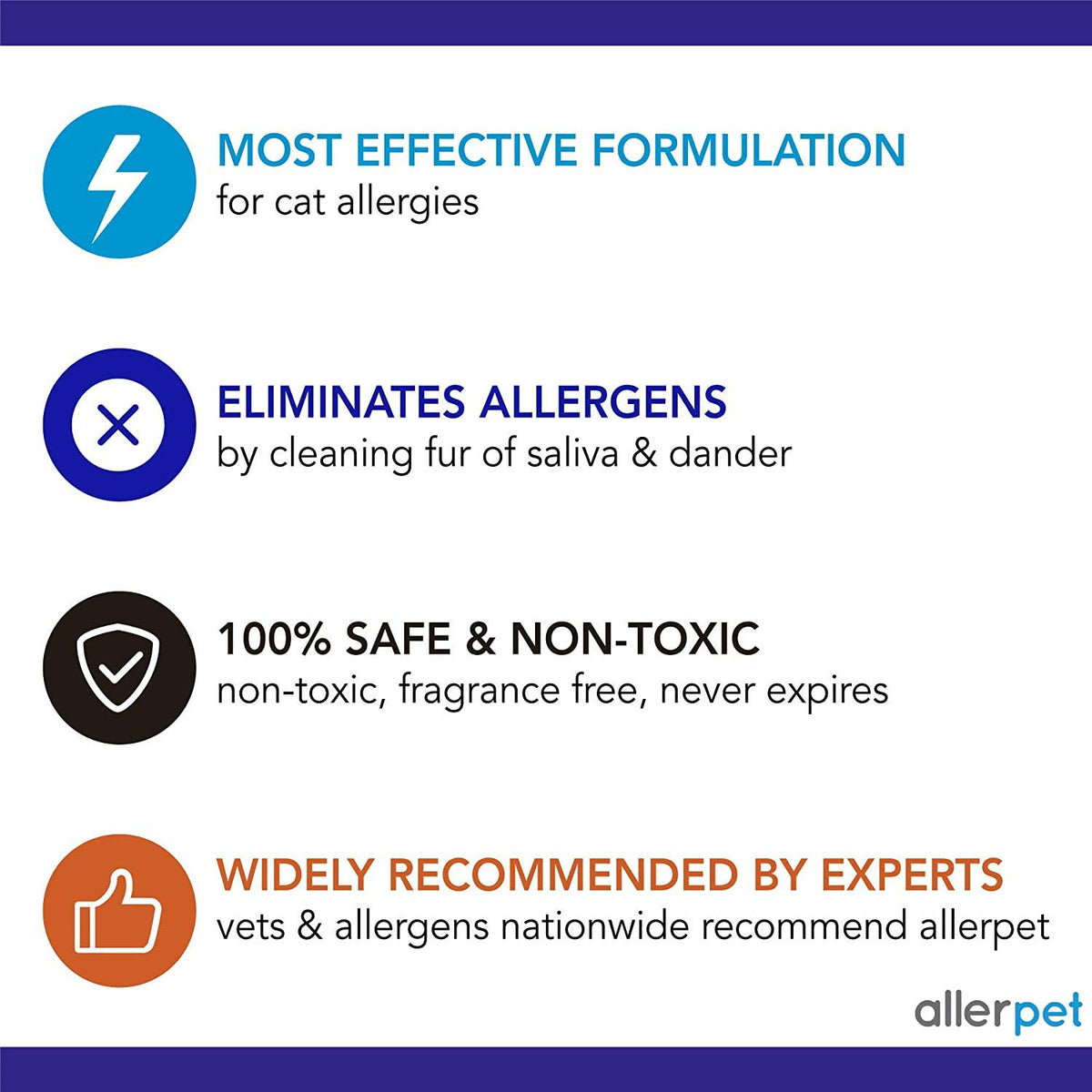 MOST EFFECTIVE FORMULATION
for cat allergies

ELIMINATES ALLERGENS
by cleaning fur of saliva & dander

100% SAFE & NON-TOXIC
non-toxic, fragrance free, never expires

WIDELY RECOMMENDED BY EXPERTS
vets & allergens nationwide recommend allerpet

allerpet